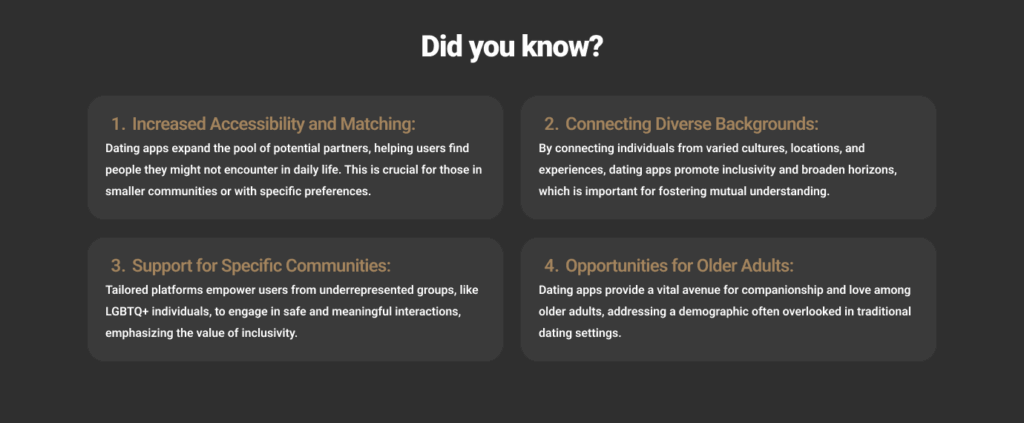 Did you know?

1. Increased Accessibility and Matching:
Dating apps expand the pool of potential partners, helping users find people they might not encounter in daily life. This is crucial for those in smaller communities or with specific preferences.

2. Connecting Diverse Backgrounds:
By connecting individuals from varied cultures, locations, and experiences, dating apps promote inclusivity and broaden horizons, which is important for fostering mutual understanding.

3. Support for Specific Communities:
Tailored platforms empower users from underrepresented groups, like LGBTQ+ individuals, to engage in safe and meaningful interactions, emphasizing the value of inclusivity.

4. Opportunities for Older Adults:
Dating apps provide a vital avenue for companionship and love among older adults, addressing a demographic often overlooked in traditional dating settings.